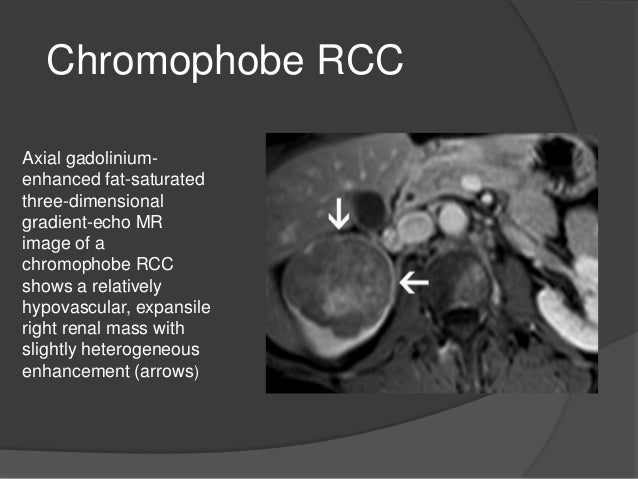 Chromophobe RCC

Axial gadolinium-enhanced fat-saturated three-dimensional gradient-echo MR image of a chromophobe RCC shows a relatively hypovascular, expansile right renal mass with slightly heterogeneous enhancement (arrows)